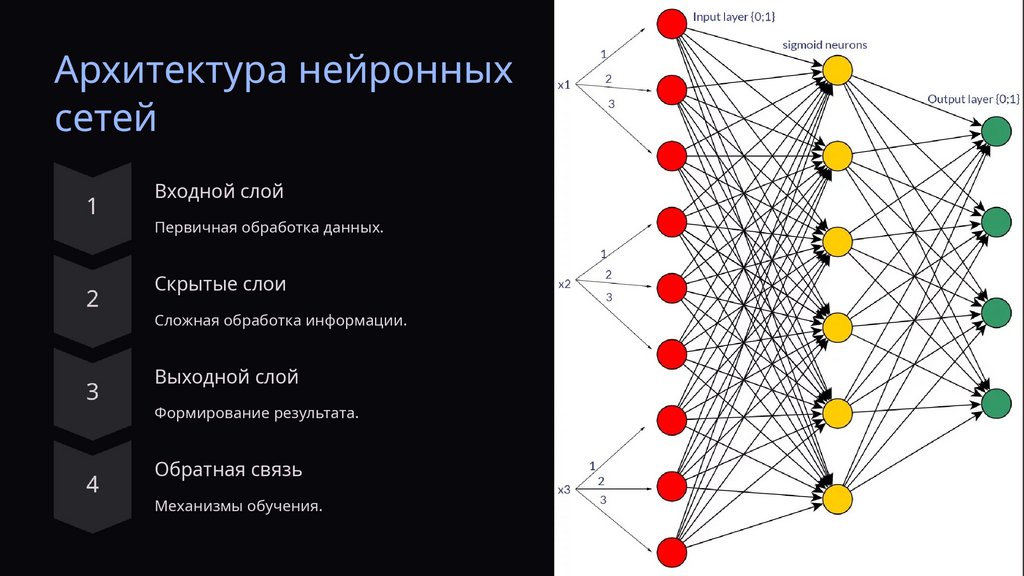 Архитектура нейронных сетей

1

Входной слой

Первичная обработка данных.

2

Скрытые слои

Сложная обработка информации.

3

Выходной слой

Формирование результата.

4

Обратная связь

Механизмы обучения.

Input layer {0;1}

sigmoid neurons

Output layer {0;1}

x1

1

2

3

x2

1

2

3

x3

1

2

3